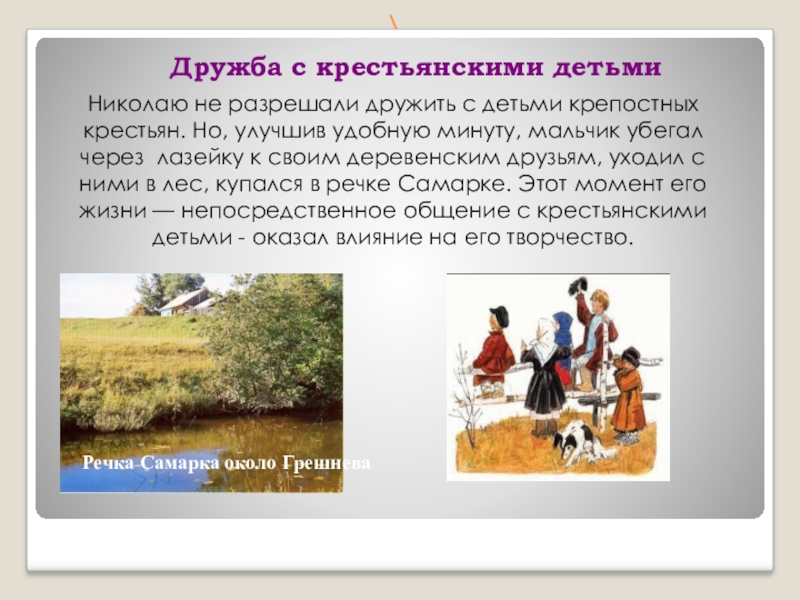 Дружба с крестьянскими детьми

Николаю не разрешали дружить с детьми крепостных крестьян. Но, улучшив удобную минуту, мальчик убегал через лазейку к своим деревенским друзьям, уходил с ними в лес, купался в речке Самарке. Этот момент его жизни — непосредственное общение с крестьянскими детьми - оказал влияние на его творчество.

Речка Самарка около Грешнева